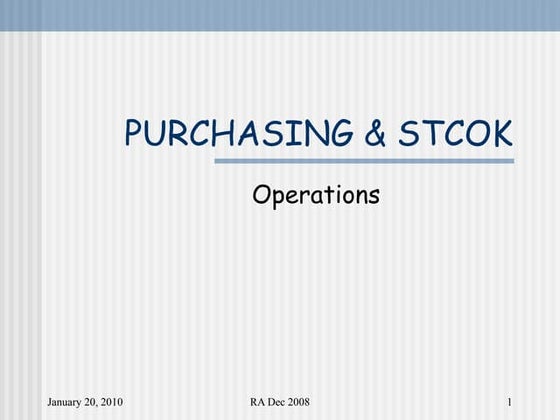 PURCHASING & STCOK

Operations

January 20, 2010

RA Dec 2008

1